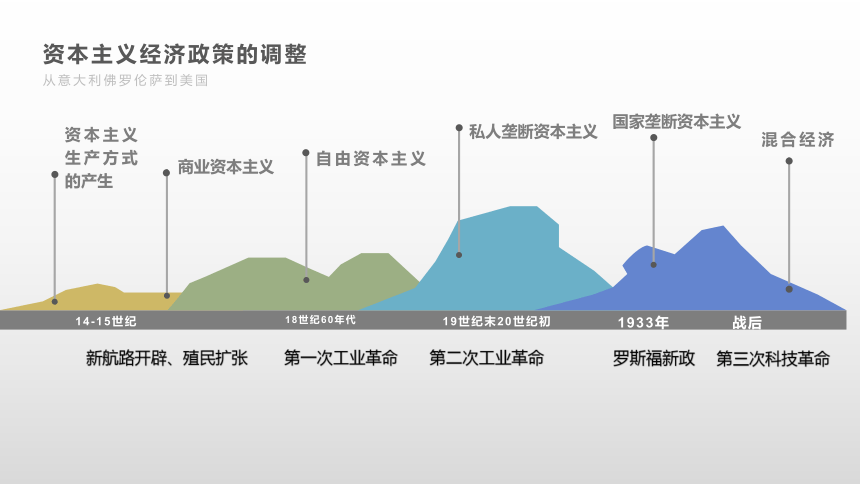 资本主义经济政策的调整
从意大利佛罗伦萨到美国

资本主义生产方式的产生

商业资本主义

自由资本主义

私人垄断资本主义

国家垄断资本主义

混合经济

14-15世纪

18世纪60年代

19世纪末20世纪初

1933年

战后

新航路开辟、殖民扩张

第一次工业革命

第二次工业革命

罗斯福新政

第三次科技革命